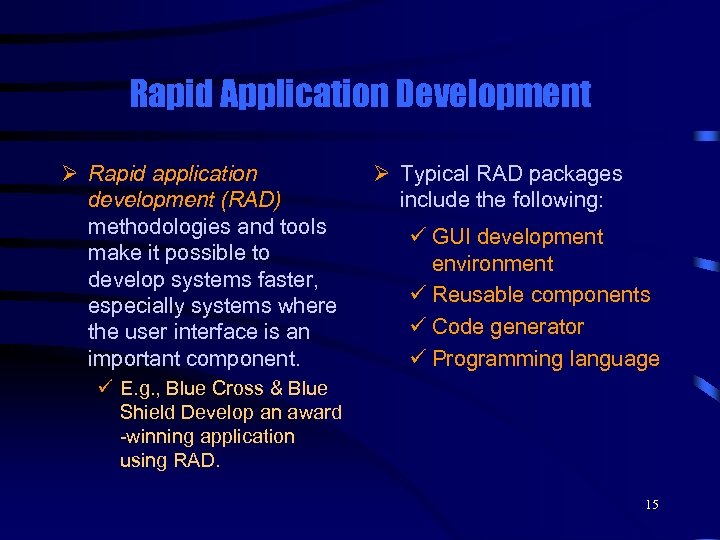 Rapid Application Development

➢ Rapid application development (RAD) methodologies and tools make it possible to develop systems faster, especially systems where the user interface is an important component.

✓ E.g., Blue Cross & Blue Shield Develop an award -winning application using RAD.

➢ Typical RAD packages include the following:

✓ GUI development environment

✓ Reusable components

✓ Code generator

✓ Programming language

15